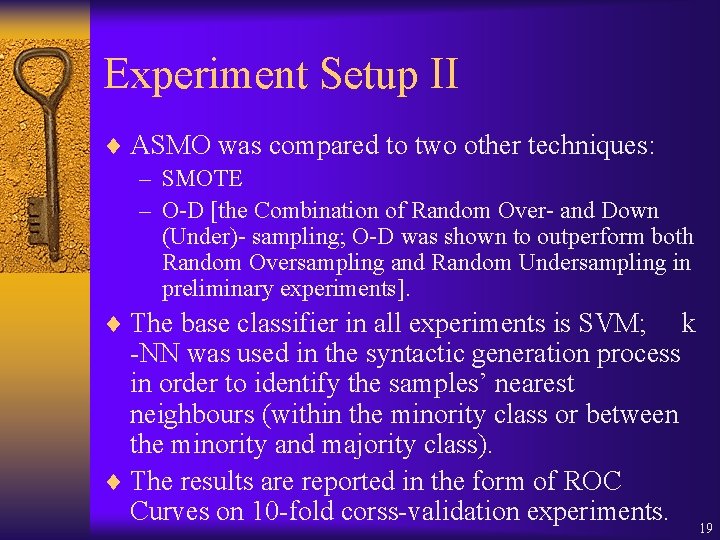 Experiment Setup II

♦ ASMO was compared to two other techniques:
– SMOTE
– O-D [the Combination of Random Over- and Down (Under)- sampling; O-D was shown to outperform both Random Oversampling and Random Undersampling in preliminary experiments].

♦ The base classifier in all experiments is SVM; k -NN was used in the syntactic generation process in order to identify the samples' nearest neighbours (within the minority class or between the minority and majority class).

♦ The results are reported in the form of ROC Curves on 10-fold corss-validation experiments.

19